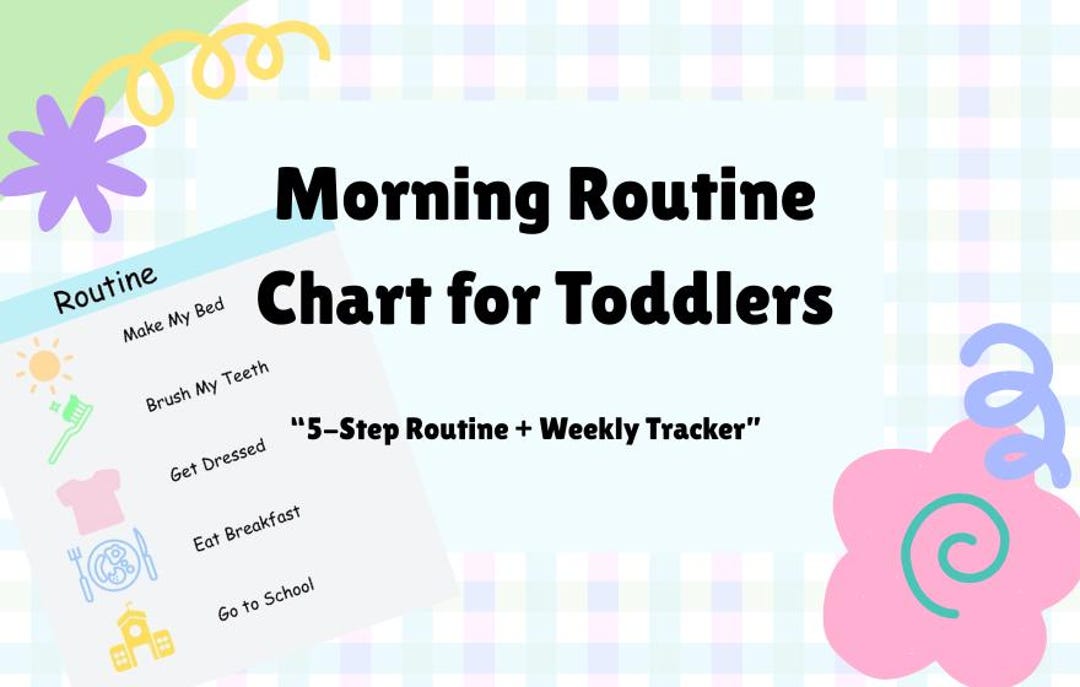 Morning Routine Chart for Toddlers

"5-Step Routine + Weekly Tracker"

Routine

Make My Bed

Brush My Teeth

Get Dressed

Eat Breakfast

Go to School